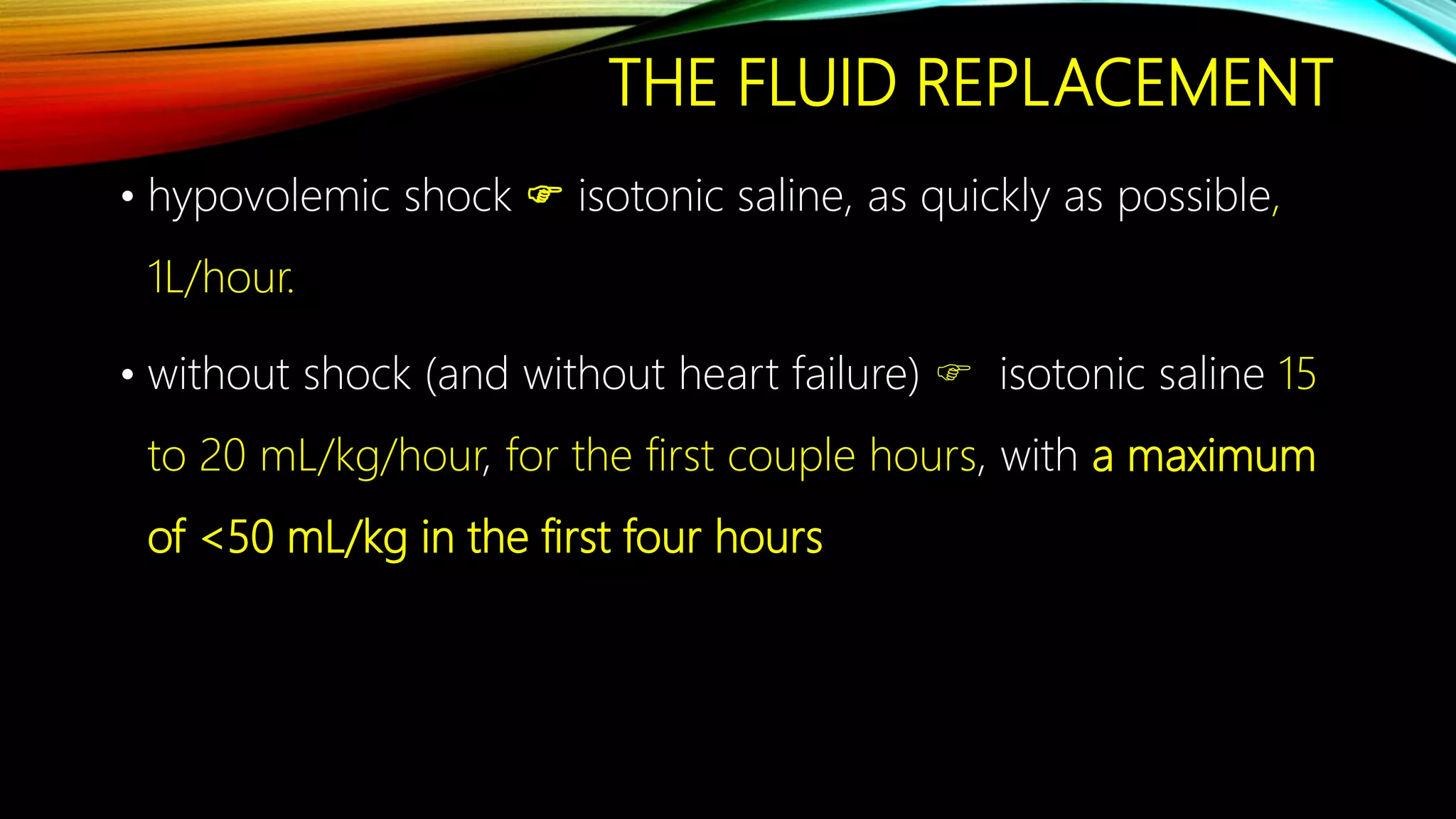 THE FLUID REPLACEMENT

• hypovolemic shock ☞ isotonic saline, as quickly as possible, 1L/hour.

• without shock (and without heart failure) ☞ isotonic saline 15 to 20 mL/kg/hour, for the first couple hours, with a maximum of <50 mL/kg in the first four hours